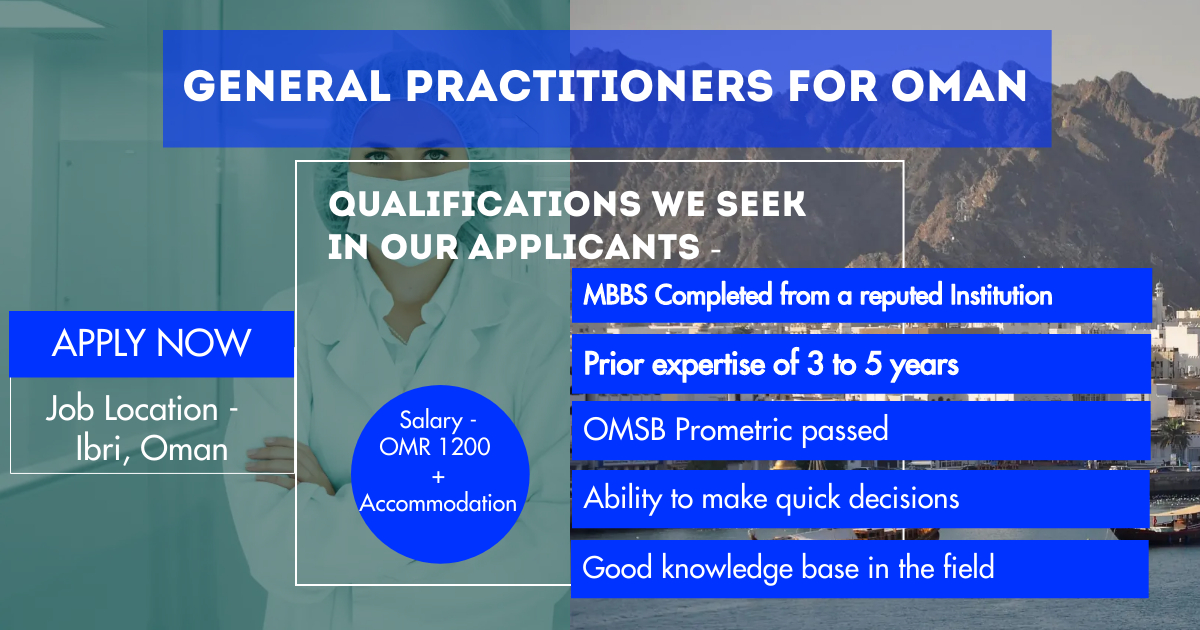 GENERAL PRACTITIONERS FOR OMAN

QUALIFICATIONS WE SEEK IN OUR APPLICANTS -

MBBS Completed from a reputed Institution

Prior expertise of 3 to 5 years

OMSB Prometric passed

Ability to make quick decisions

Good knowledge base in the field

APPLY NOW

Job Location - Ibri, Oman

Salary - OMR 1200 + Accommodation